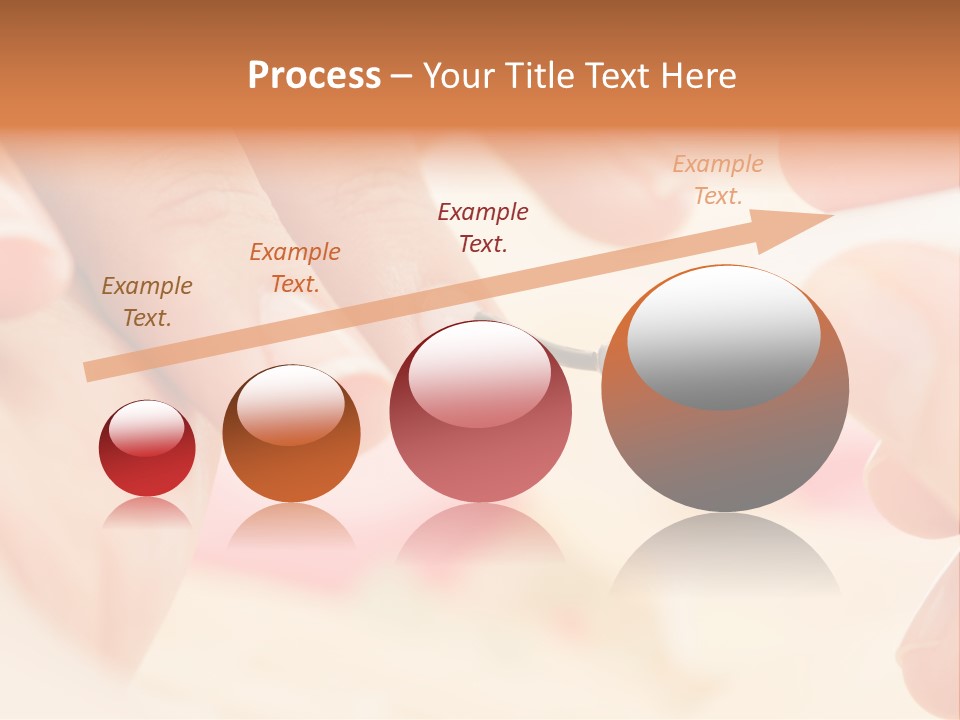 Process – Your Title Text Here

Example Text.

Example Text.

Example Text.

Example Text.